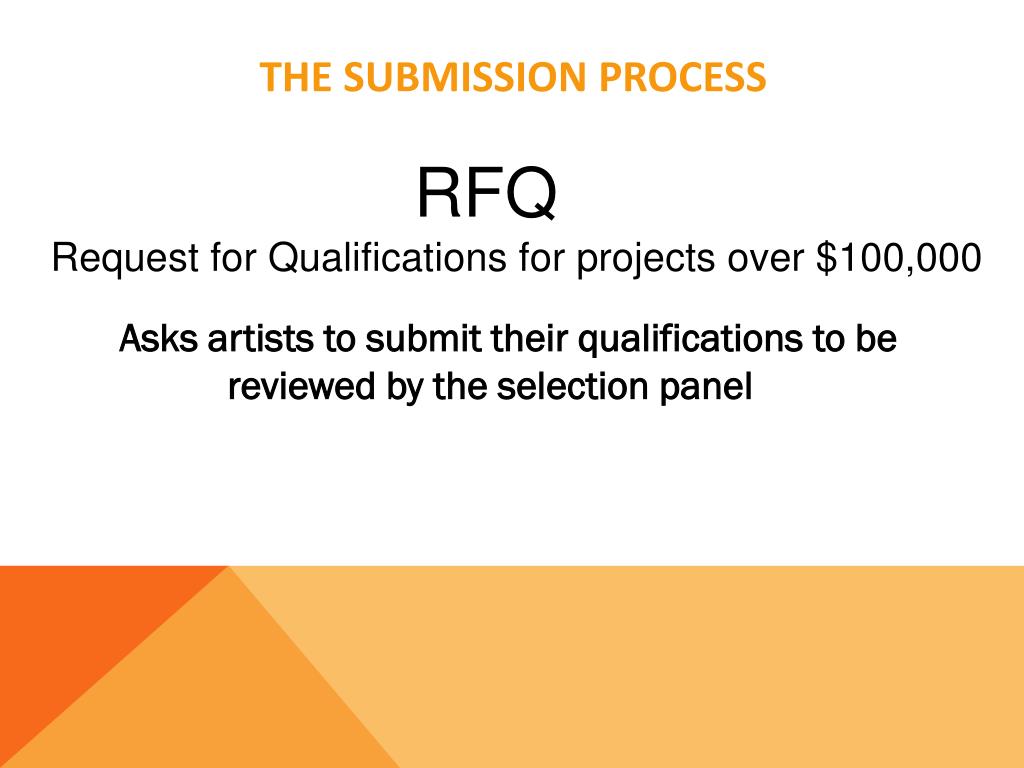 THE SUBMISSION PROCESS

RFQ

Request for Qualifications for projects over \$100,000

Asks artists to submit their qualifications to be reviewed by the selection panel